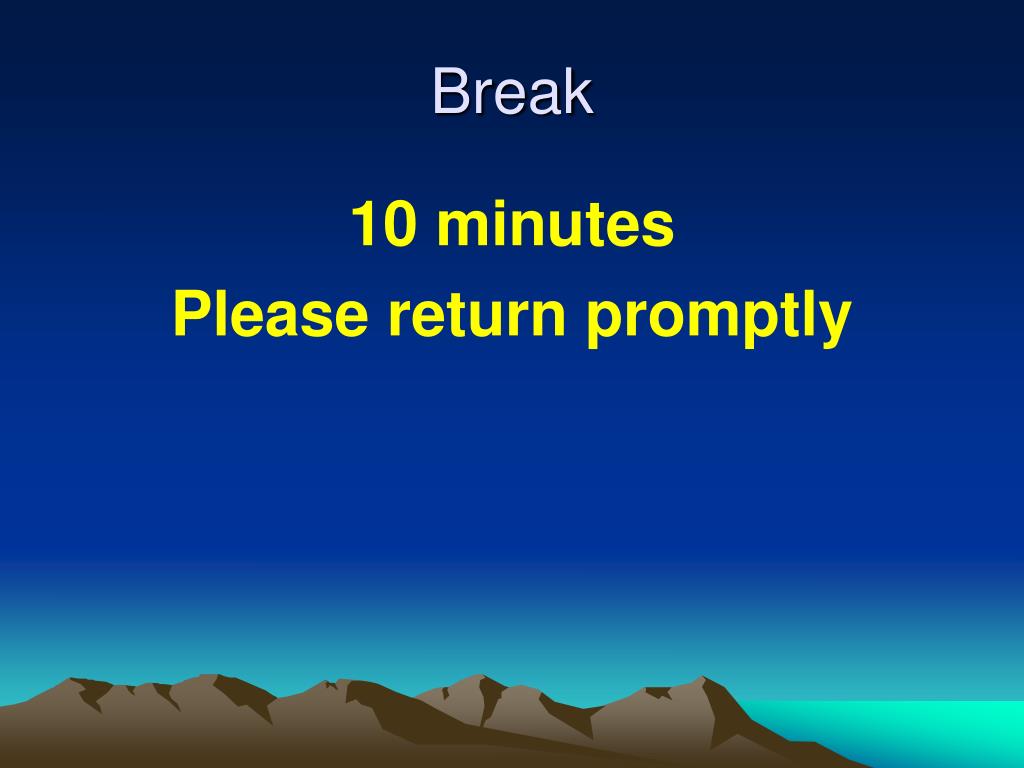 Break

10 minutes

Please return promptly